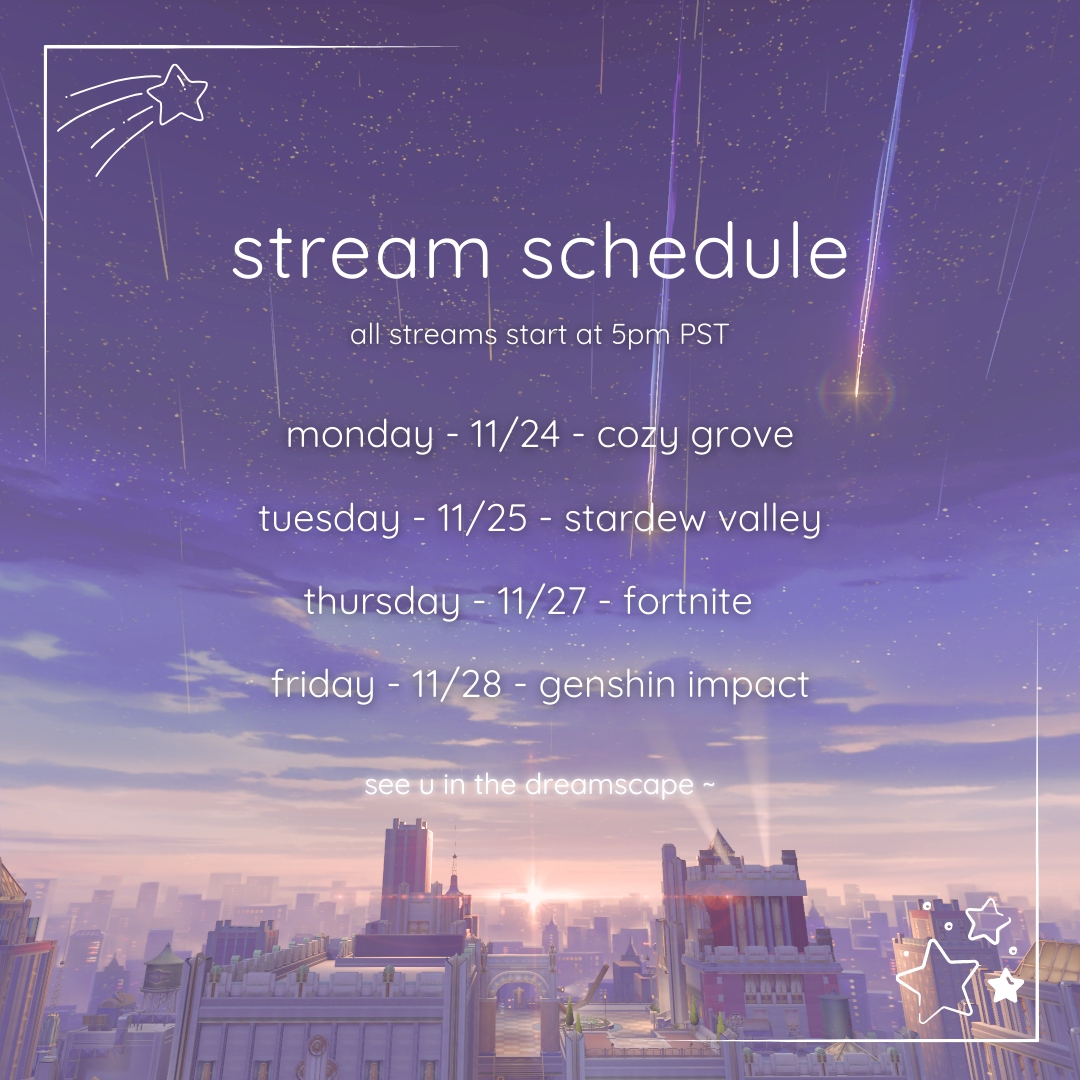 stream schedule

all streams start at 5pm PST

monday - 11/24 - cozy grove

tuesday - 11/25 - stardew valley

thursday - 11/27 - fortnite

friday - 11/28 - genshin impact

see u in the dreamscape ~